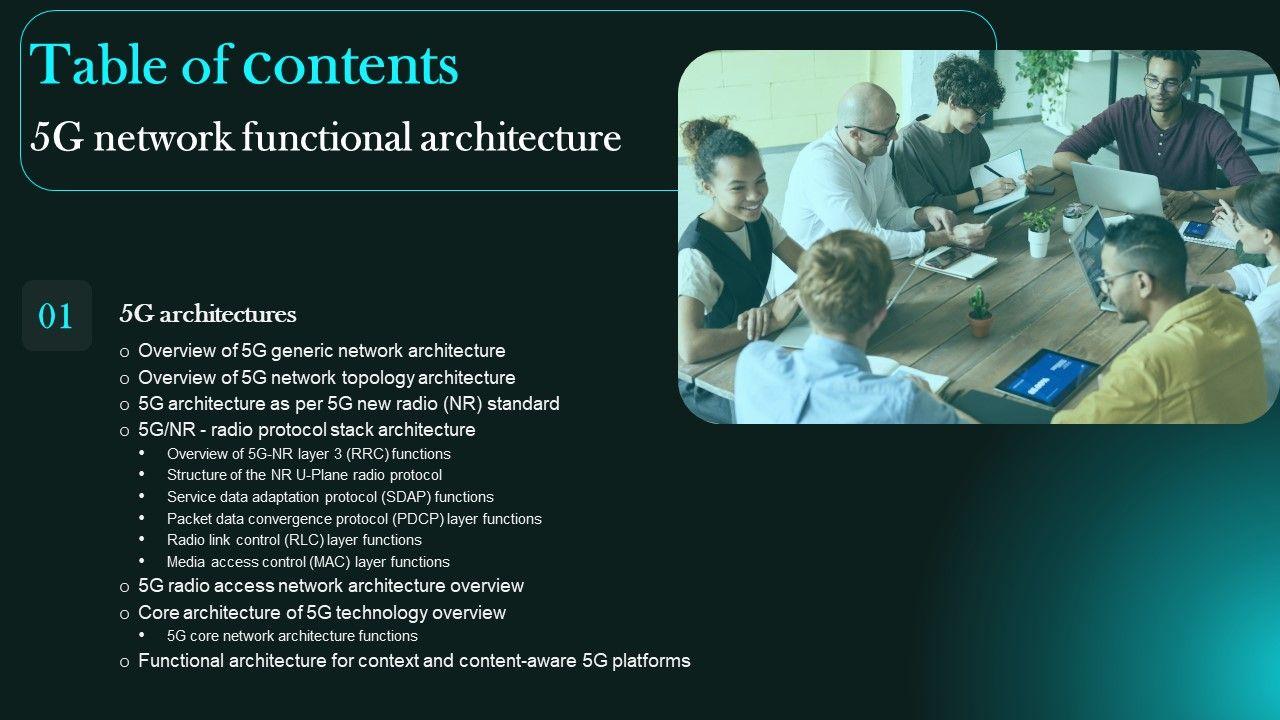 Table of contents
5G network functional architecture

01

5G architectures

o Overview of 5G generic network architecture
o Overview of 5G network topology architecture
o 5G architecture as per 5G new radio (NR) standard
o 5G/NR - radio protocol stack architecture
• Overview of 5G-NR layer 3 (RRC) functions
• Structure of the NR U-Plane radio protocol
• Service data adaptation protocol (SDAP) functions
• Packet data convergence protocol (PDCP) layer functions
• Radio link control (RLC) layer functions
• Media access control (MAC) layer functions
o 5G radio access network architecture overview
o Core architecture of 5G technology overview
• 5G core network architecture functions
o Functional architecture for context and content-aware 5G platforms